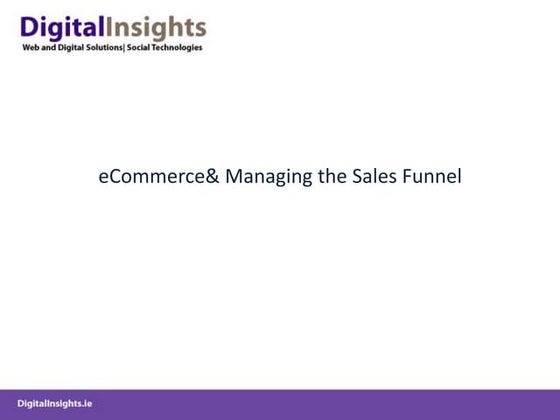 DigitalInsights
Web and Digital Solutions| Social Technologies

eCommerce& Managing the Sales Funnel

DigitalInsights.ie